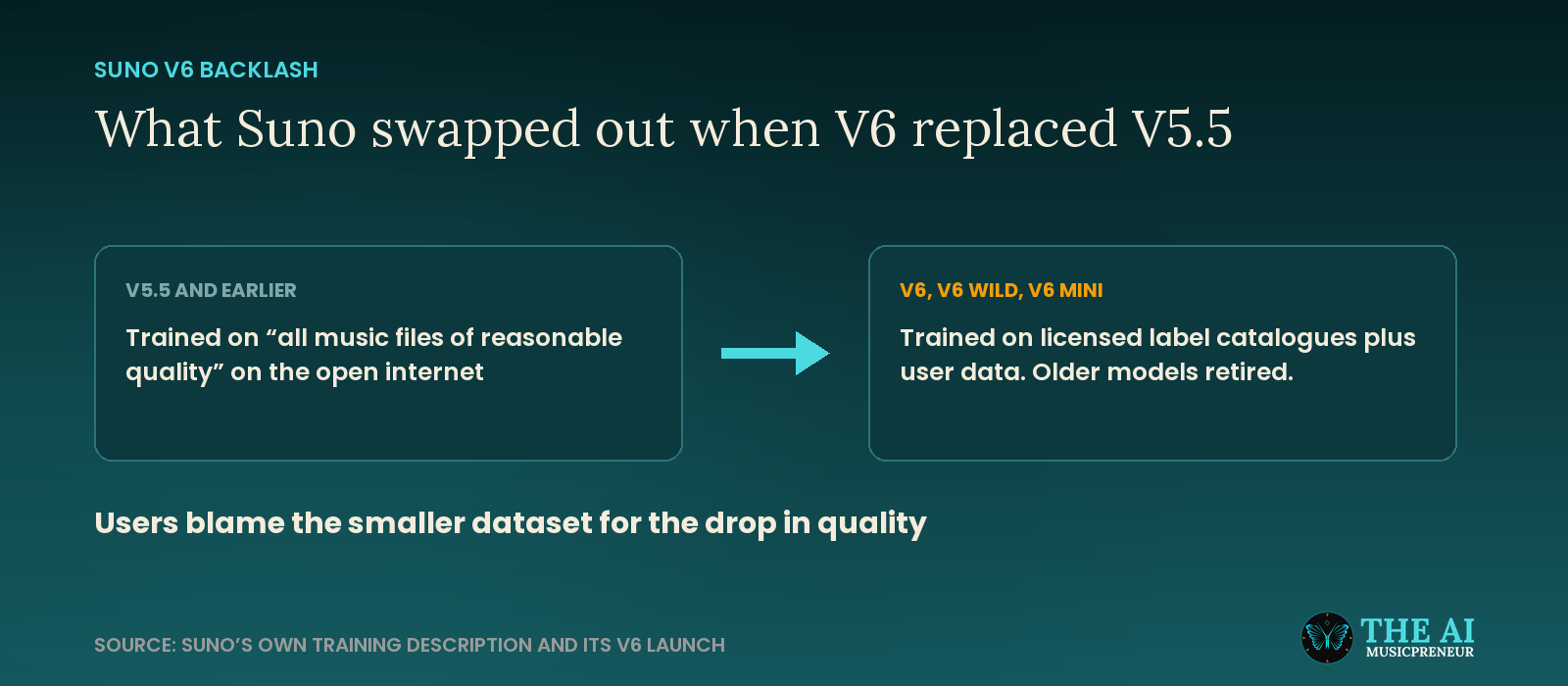 SUNO V6 BACKLASH

What Suno swapped out when V6 replaced V5.5

V5.5 AND EARLIER

Trained on “all music files of reasonable quality” on the open internet

V6, V6 WILD, V6 MINI

Trained on licensed label catalogues plus user data. Older models retired.

Users blame the smaller dataset for the drop in quality

SOURCE: SUNO’S OWN TRAINING DESCRIPTION AND ITS V6 LAUNCH

THE AI MUSICPRENEUR